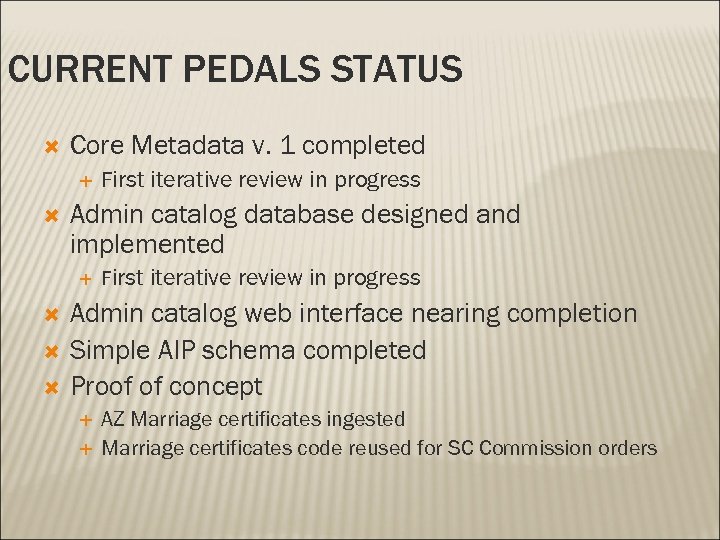 CURRENT PEDALS STATUS

Core Metadata v. 1 completed
First iterative review in progress
Admin catalog database designed and implemented
First iterative review in progress
Admin catalog web interface nearing completion
Simple AIP schema completed
Proof of concept
AZ Marriage certificates ingested
Marriage certificates code reused for SC Commission orders